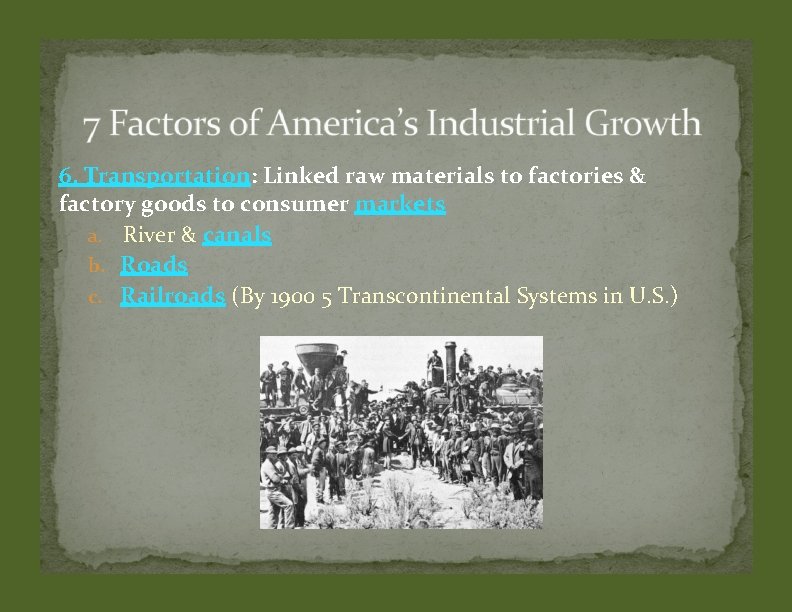 7 Factors of America's Industrial Growth

6. Transportation: Linked raw materials to factories & factory goods to consumer markets

a. River & canals
b. Roads
c. Railroads (By 1900 5 Transcontinental Systems in U.S.)